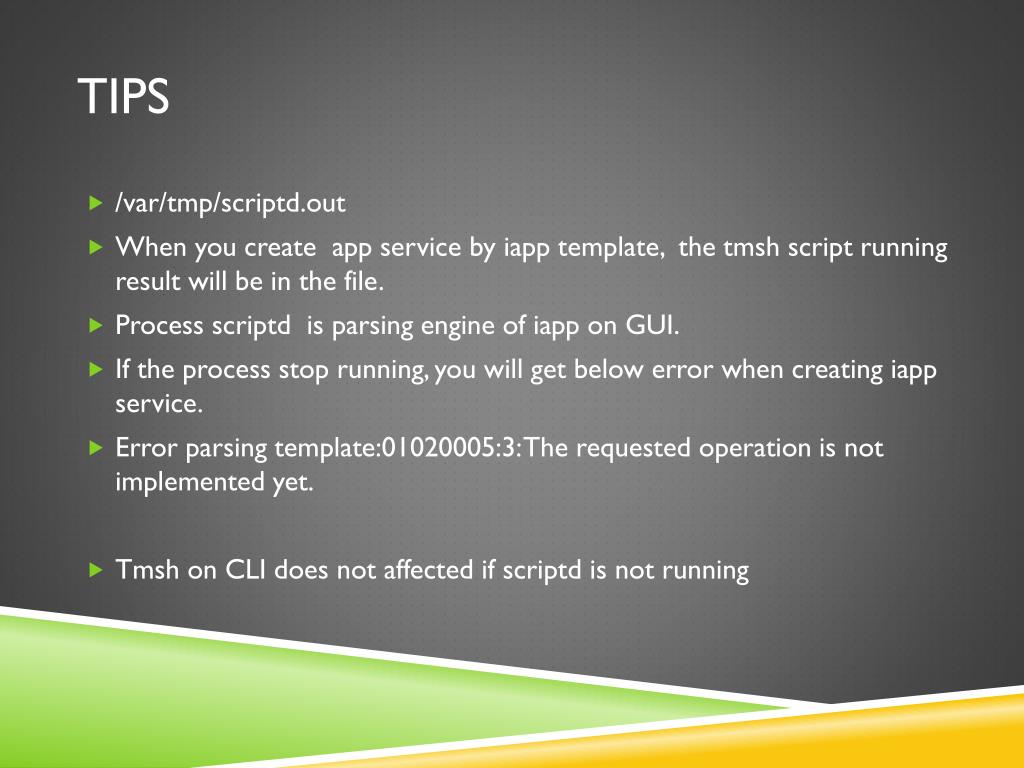 TIPS

/var/tmp/scriptd.out

When you create app service by iapp template, the tmsh script running result will be in the file.

Process scriptd is parsing engine of iapp on GUI.

If the process stop running, you will get below error when creating iapp service.

Error parsing template:01020005:3:The requested operation is not implemented yet.

Tmsh on CLI does not affected if scriptd is not running